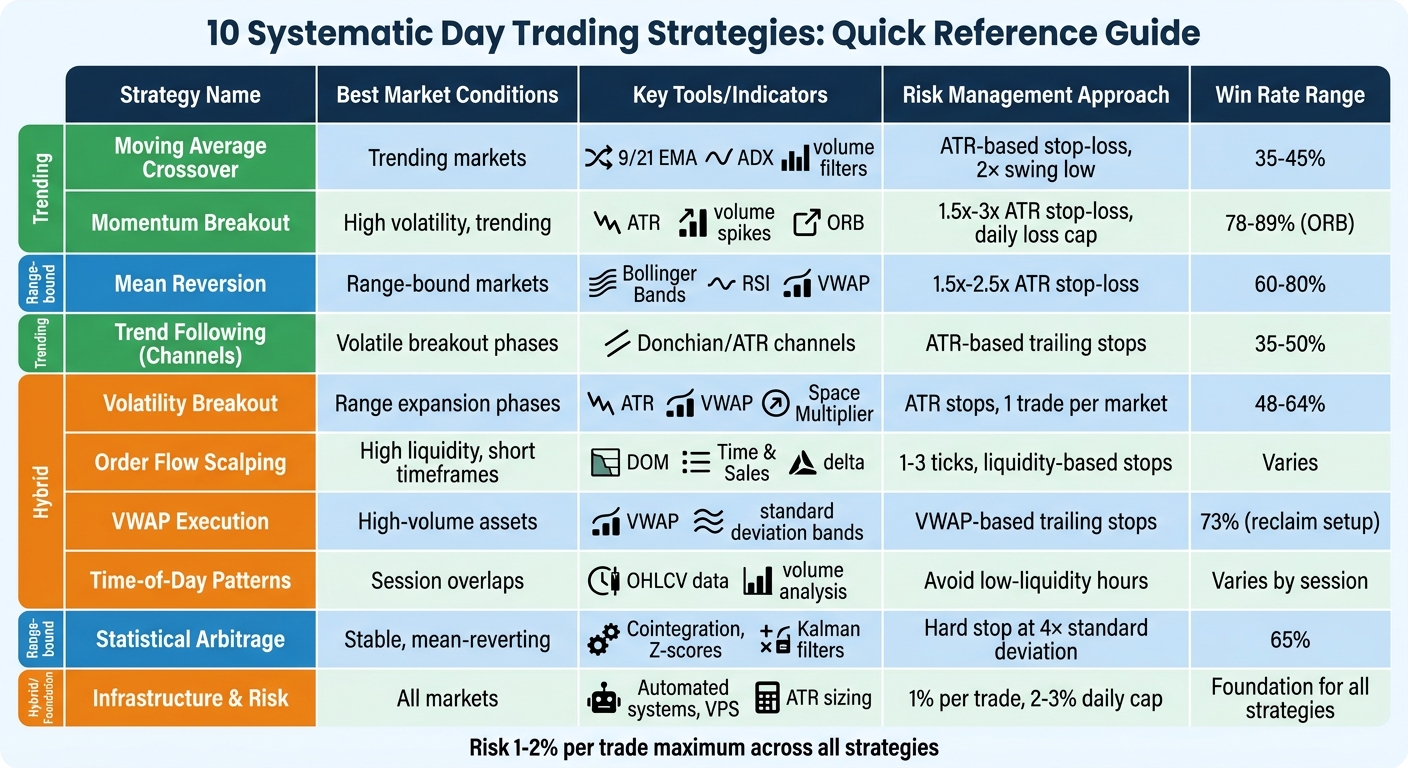 10 Systematic Day Trading Strategies: Quick Reference Guide

| | Strategy Name | Best Market Conditions | Key Tools/Indicators | Risk Management Approach | Win Rate Range |
|---|---|---|---|---|---|
| Trending | Moving Average Crossover | Trending markets | 9/21 EMA ADX volume filters | ATR-based stop-loss, 2× swing low | 35-45% |
| Trending | Momentum Breakout | High volatility, trending | ATR volume spikes ORB | 1.5x-3x ATR stop-loss, daily loss cap | 78-89% (ORB) |
| Range-bound | Mean Reversion | Range-bound markets | Bollinger Bands RSI VWAP | 1.5x-2.5x ATR stop-loss | 60-80% |
| Trending | Trend Following (Channels) | Volatile breakout phases | Donchian/ATR channels | ATR-based trailing stops | 35-50% |
| Hybrid | Volatility Breakout | Range expansion phases | ATR VWAP Space Multiplier | ATR stops, 1 trade per market | 48-64% |
| Hybrid | Order Flow Scalping | High liquidity, short timeframes | DOM Time & Sales delta | 1-3 ticks, liquidity-based stops | Varies |
| Hybrid | VWAP Execution | High-volume assets | VWAP standard deviation bands | VWAP-based trailing stops | 73% (reclaim setup) |
| Hybrid | Time-of-Day Patterns | Session overlaps | OHLCV data volume analysis | Avoid low-liquidity hours | Varies by session |
| Range-bound | Statistical Arbitrage | Stable, mean-reverting | Cointegration, Z-scores Kalman filters | Hard stop at 4× standard deviation | 65% |
| Hybrid/ Foundation | Infrastructure & Risk | All markets | Automated systems, VPS ATR sizing | 1% per trade, 2-3% daily cap | Foundation for all strategies |

Risk 1-2% per trade maximum across all strategies